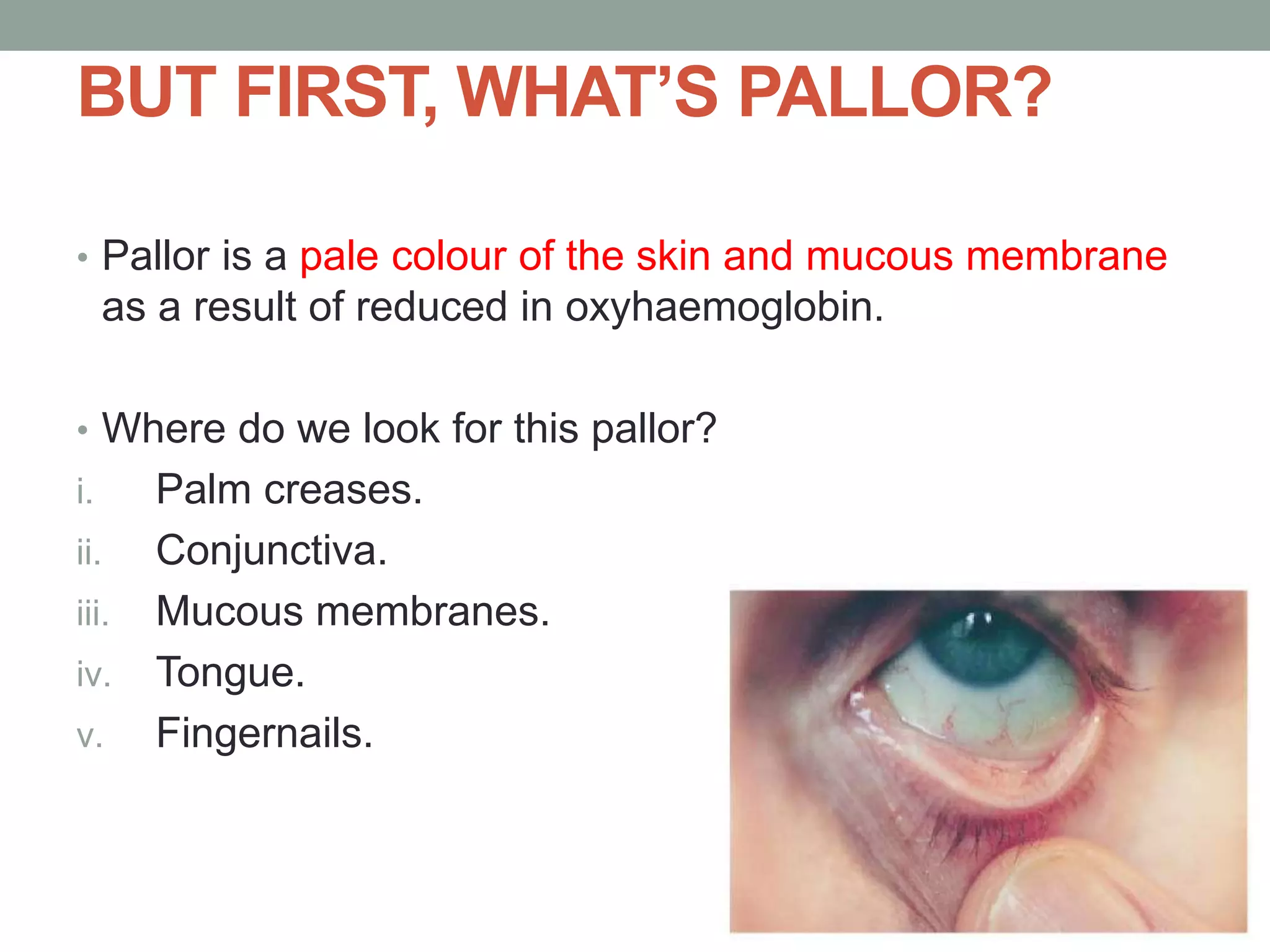 BUT FIRST, WHAT'S PALLOR?

• Pallor is a pale colour of the skin and mucous membrane as a result of reduced in oxyhaemoglobin.

• Where do we look for this pallor?

i. Palm creases.
ii. Conjunctiva.
iii. Mucous membranes.
iv. Tongue.
v. Fingernails.